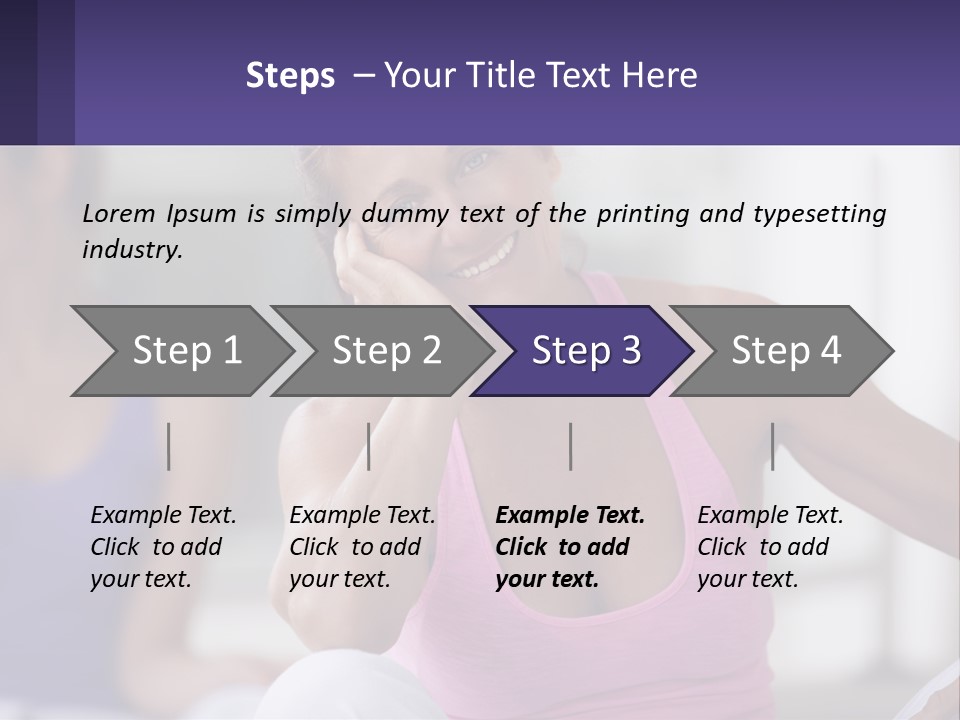 Steps – Your Title Text Here

Lorem Ipsum is simply dummy text of the printing and typesetting industry.

Step 1

Step 2

Step 3

Step 4

Example Text. Click to add your text.

Example Text. Click to add your text.

Example Text. Click to add your text.

Example Text. Click to add your text.